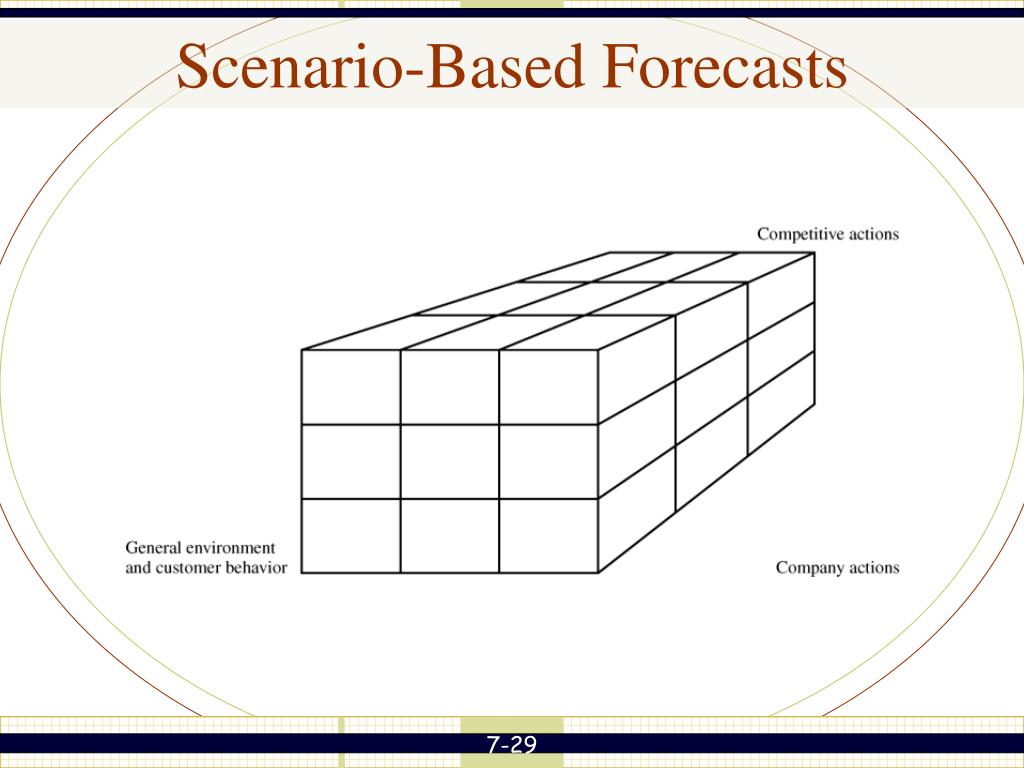 Scenario-Based Forecasts

Competitive actions

General environment and customer behavior

Company actions

7-29